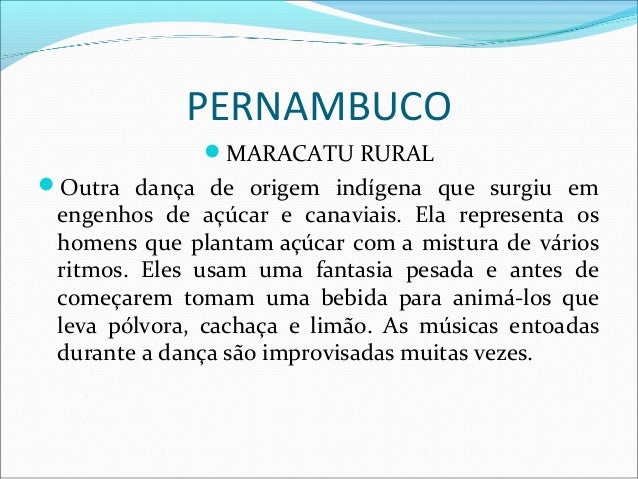 PERNAMBUCO

MARACATU RURAL

Outra dança de origem indígena que surgiu em engenhos de açúcar e canaviais. Ela representa os homens que plantam açúcar com a mistura de vários ritmos. Eles usam uma fantasia pesada e antes de começarem tomam uma bebida para animá-los que leva pólvora, cachaça e limão. As músicas entoadas durante a dança são improvisadas muitas vezes.